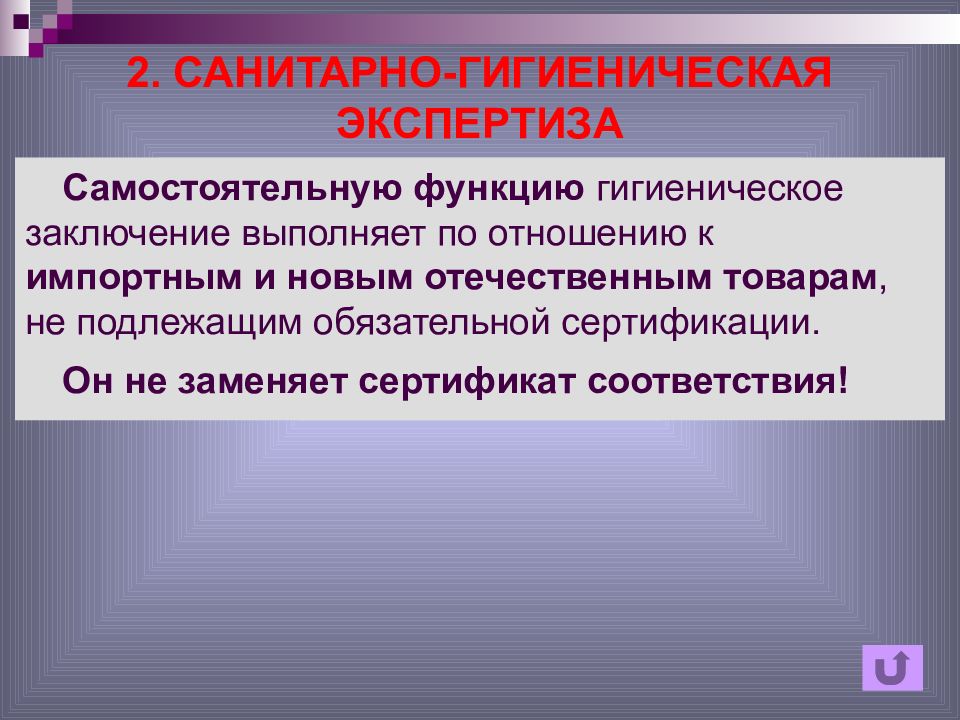 2. САНИТАРНО-ГИГИЕНИЧЕСКАЯ ЭКСПЕРТИЗА

Самостоятельную функцию гигиеническое заключение выполняет по отношению к импортным и новым отечественным товарам, не подлежащим обязательной сертификации.

Он не заменяет сертификат соответствия!